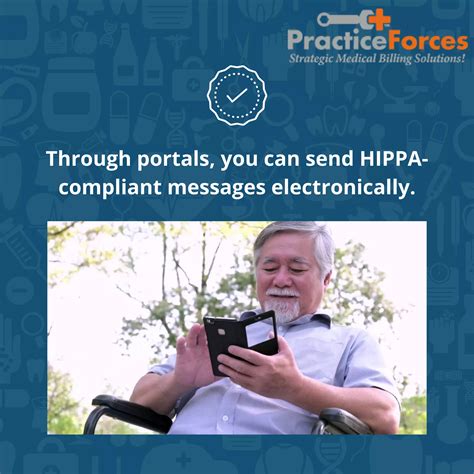 PracticeForces
Strategic Medical Billing Solutions!

Through portals, you can send HIPPA-compliant messages electronically.